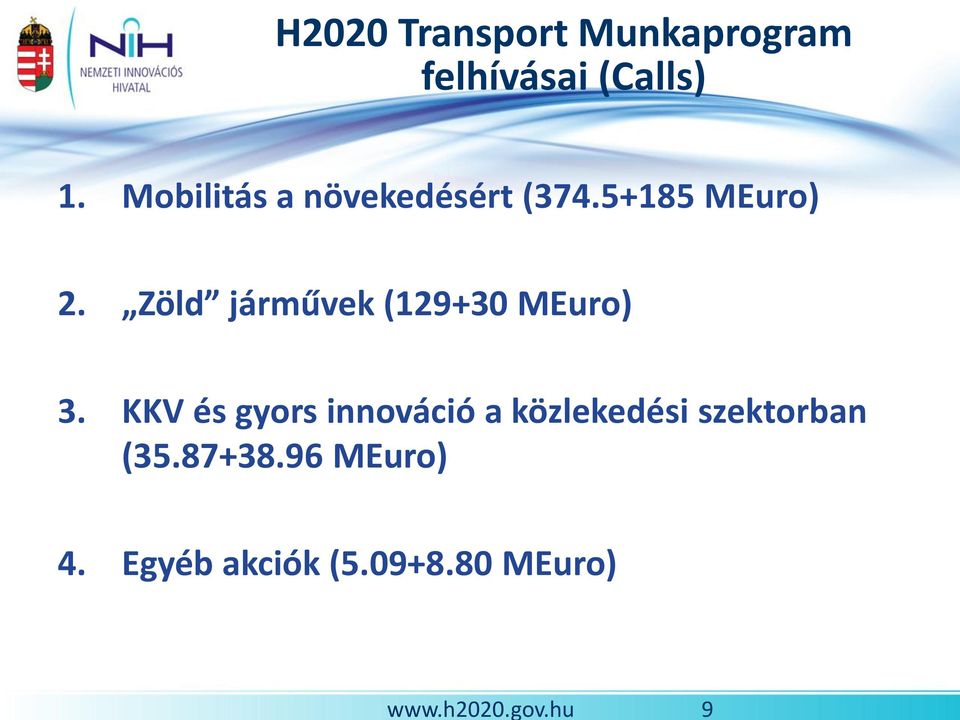 NIH
NEMZETI INNOVÁCIÓS HIVATAL

H2020 Transport Munkaprogram felhívásai (Calls)

1. Mobilitás a növekedésért (374.5+185 MEuro)

2. „Zöld” járművek (129+30 MEuro)

3. KKV és gyors innováció a közlekedési szektorban (35.87+38.96 MEuro)

4. Egyéb akciók (5.09+8.80 MEuro)

www.h2020.gov.hu 9